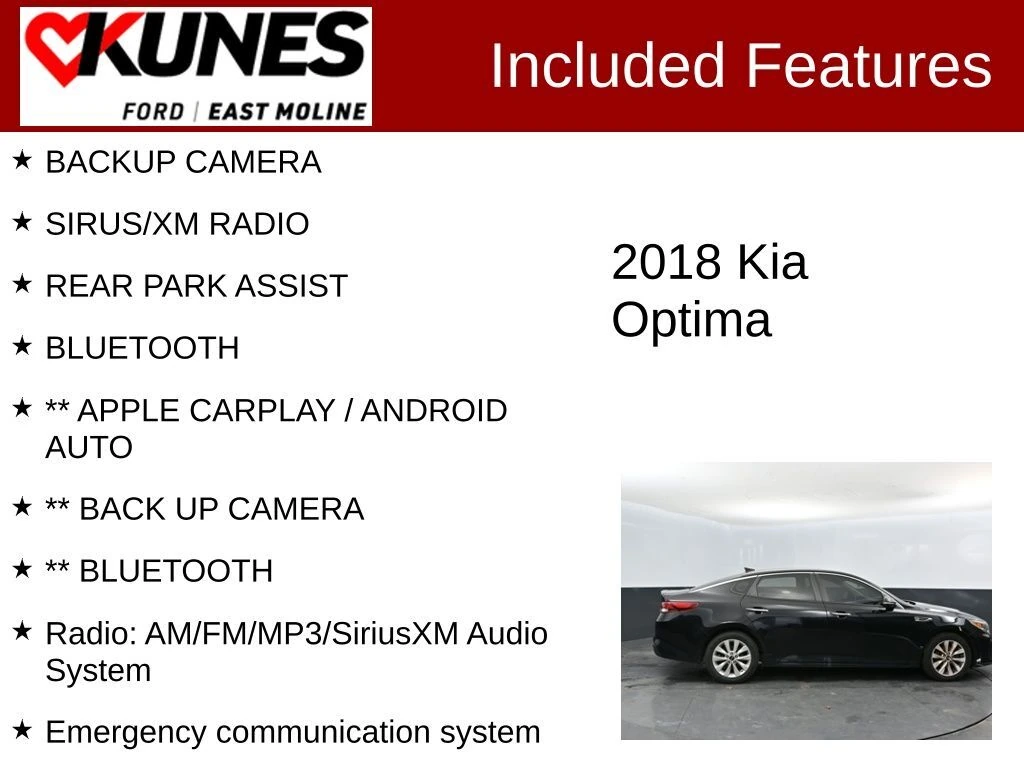 KUNES
FORD | EAST MOLINE

Included Features

★ BACKUP CAMERA

★ SIRUS/XM RADIO

★ REAR PARK ASSIST

★ BLUETOOTH

★ ** APPLE CARPLAY / ANDROID AUTO

★ ** BACK UP CAMERA

★ ** BLUETOOTH

★ Radio: AM/FM/MP3/SiriusXM Audio System

★ Emergency communication system

2018 Kia Optima